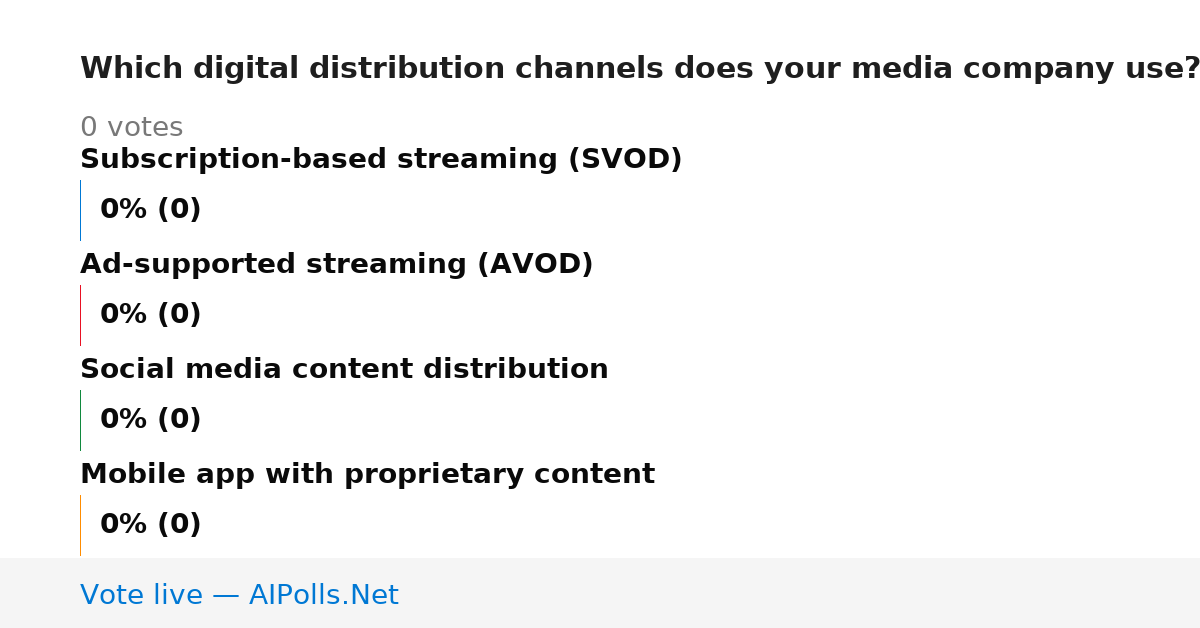 Which digital distribution channels does your media company use?

0 votes

Subscription-based streaming (SVOD)

0% (0)

Ad-supported streaming (AVOD)

0% (0)

Social media content distribution

0% (0)

Mobile app with proprietary content

0% (0)

Vote live — AIPolls.Net